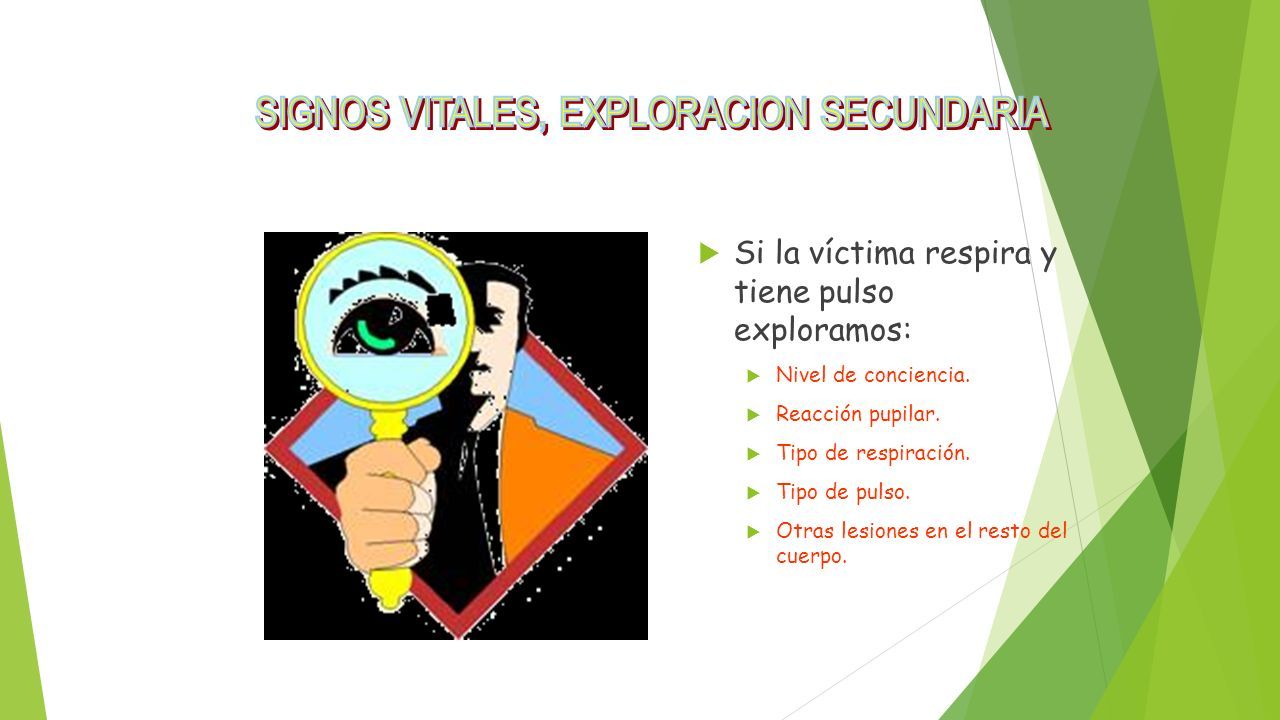 SIGNOS VITALES, EXPLORACION SECUNDARIA

Si la víctima respira y tiene pulso exploramos:

Nivel de conciencia.

Reacción pupilar.

Tipo de respiración.

Tipo de pulso.

Otras lesiones en el resto del cuerpo.